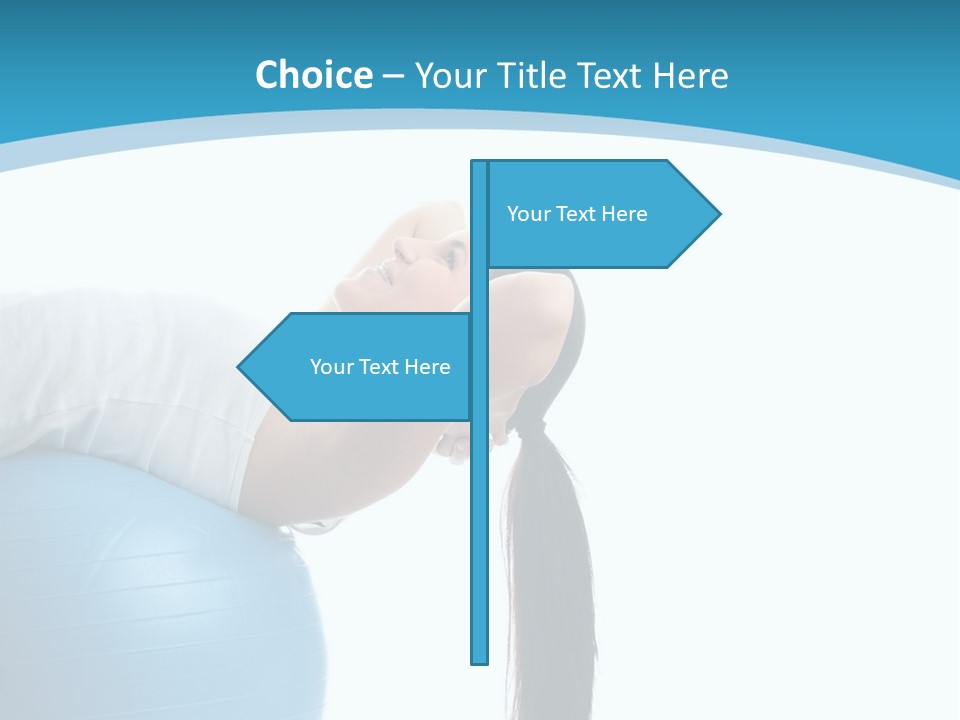 Choice – Your Title Text Here

Your Text Here

Your Text Here